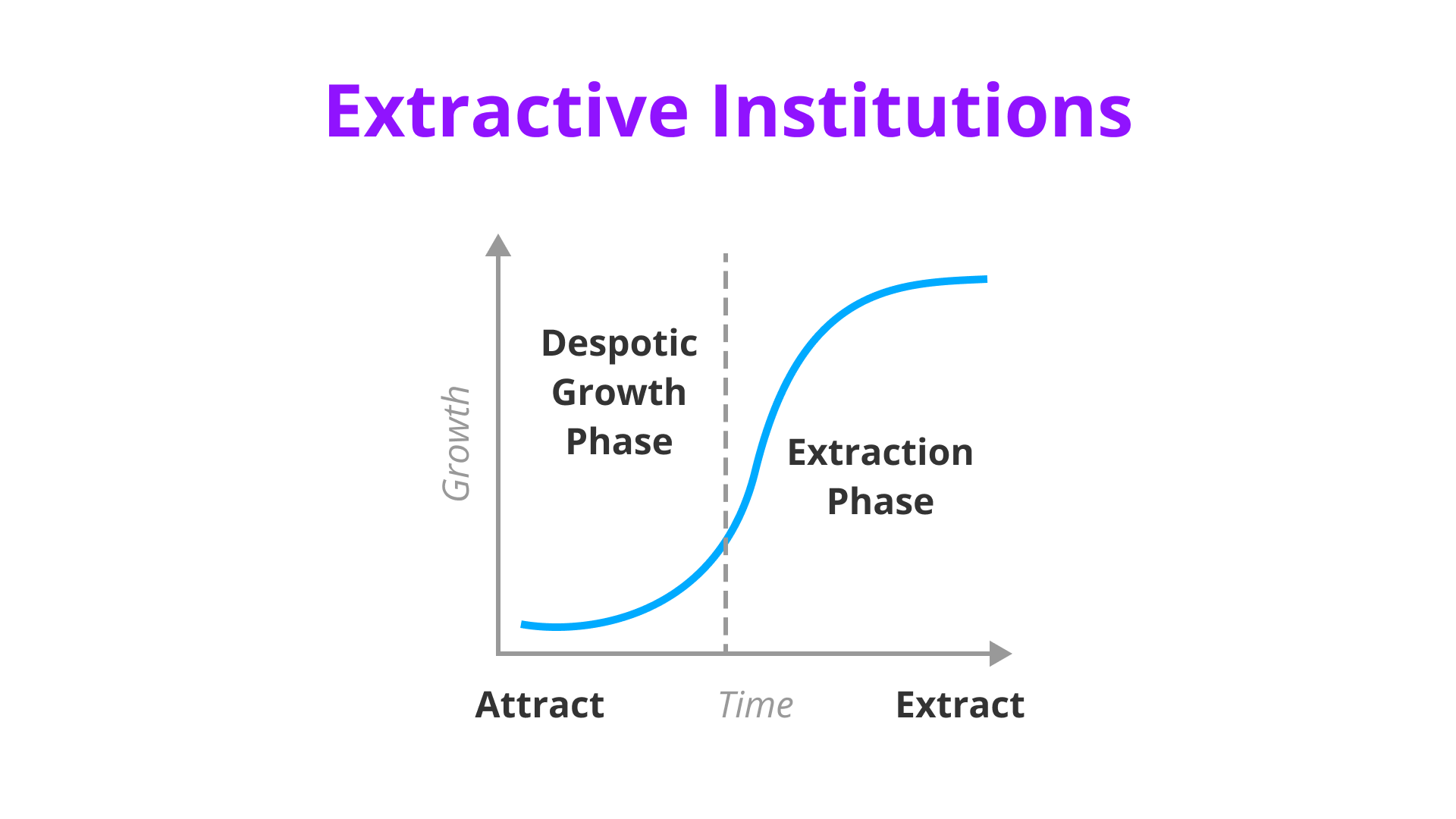 Extractive Institutions

Growth

Despotic Growth Phase

Extraction Phase

Attract

Time

Extract